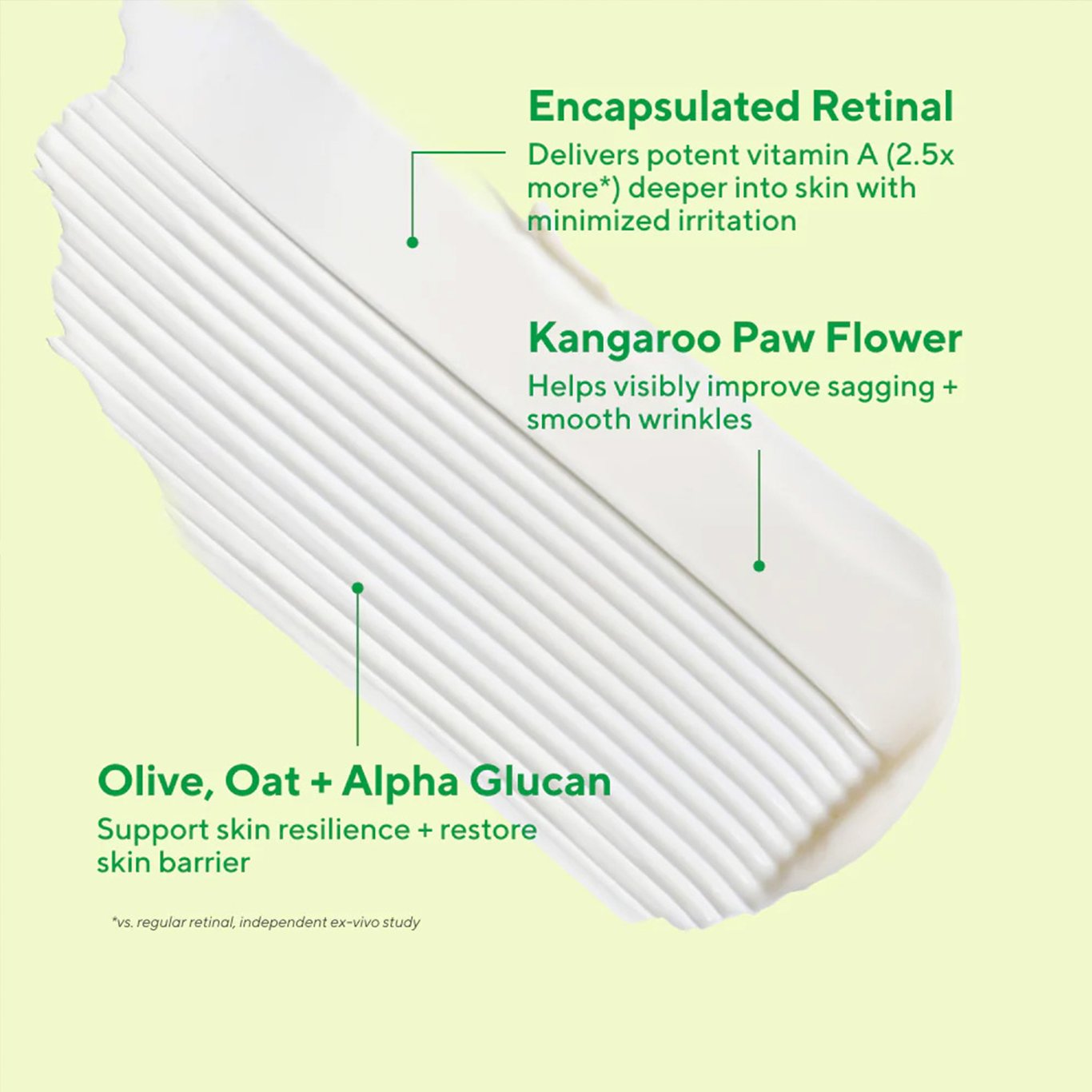 Encapsulated Retinal
Delivers potent vitamin A (2.5x more*) deeper into skin with minimized irritation

Kangaroo Paw Flower
Helps visibly improve sagging + smooth wrinkles

Olive, Oat + Alpha Glucan
Support skin resilience + restore skin barrier

*vs. regular retinal, independent ex-vivo study